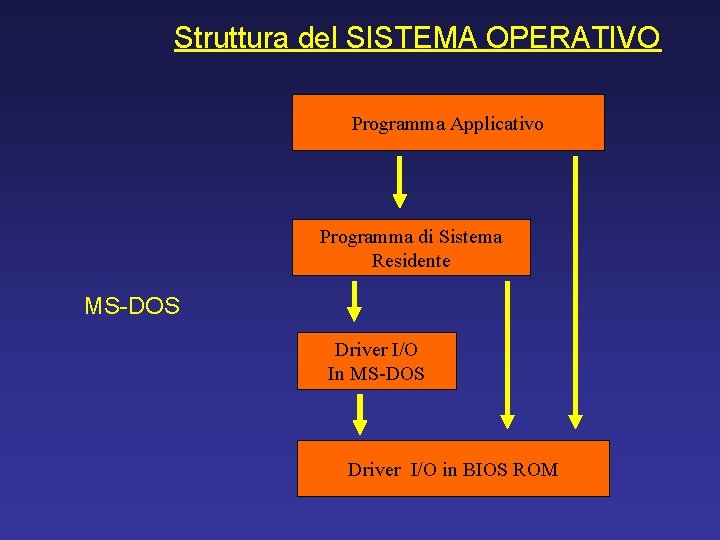 Struttura del SISTEMA OPERATIVO

Programma Applicativo

Programma di Sistema
Residente

MS-DOS

Driver I/O
In MS-DOS

Driver I/O in BIOS ROM